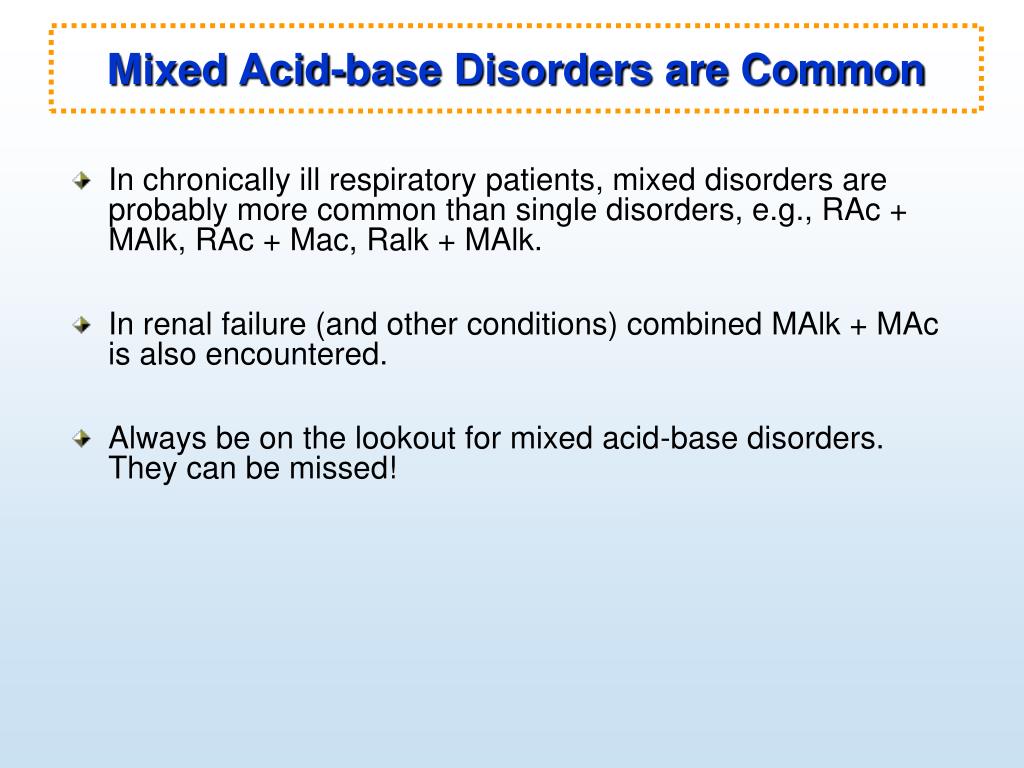 Mixed Acid-base Disorders are Common

In chronically ill respiratory patients, mixed disorders are probably more common than single disorders, e.g., RAc + MAlk, RAc + Mac, Ralk + MAlk.

In renal failure (and other conditions) combined MAlk + MAc is also encountered.

Always be on the lookout for mixed acid-base disorders. They can be missed!